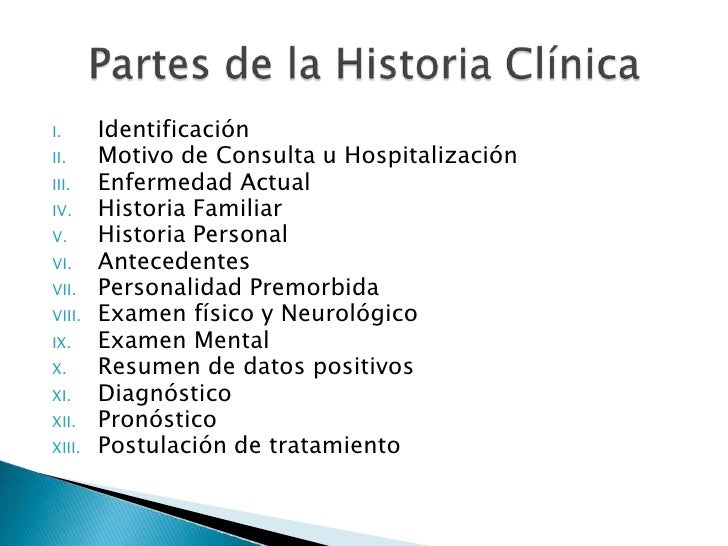 Partes de la Historia Clínica

I. Identificación
II. Motivo de Consulta u Hospitalización
III. Enfermedad Actual
IV. Historia Familiar
V. Historia Personal
VI. Antecedentes
VII. Personalidad Premorbida
VIII. Examen físico y Neurológico
IX. Examen Mental
X. Resumen de datos positivos
XI. Diagnóstico
XII. Pronóstico
XIII. Postulación de tratamiento